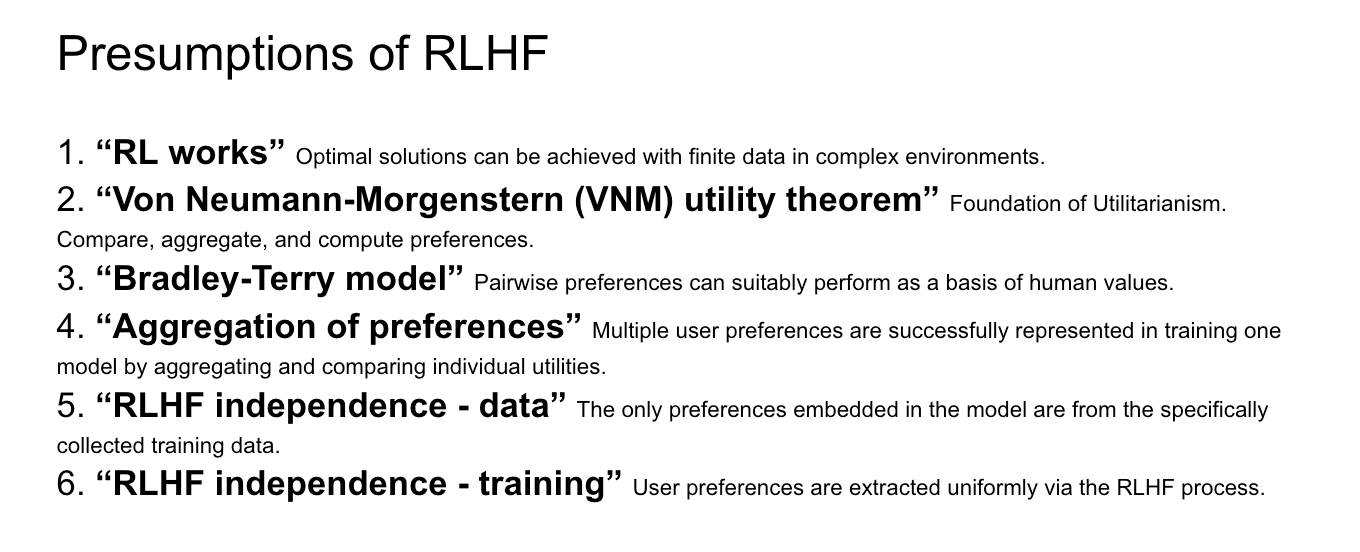 Presumptions of RLHF

1. “RL works” Optimal solutions can be achieved with finite data in complex environments.
2. “Von Neumann-Morgenstern (VNM) utility theorem” Foundation of Utilitarianism. Compare, aggregate, and compute preferences.
3. “Bradley-Terry model” Pairwise preferences can suitably perform as a basis of human values.
4. “Aggregation of preferences” Multiple user preferences are successfully represented in training one model by aggregating and comparing individual utilities.
5. “RLHF independence - data” The only preferences embedded in the model are from the specifically collected training data.
6. “RLHF independence - training” User preferences are extracted uniformly via the RLHF process.